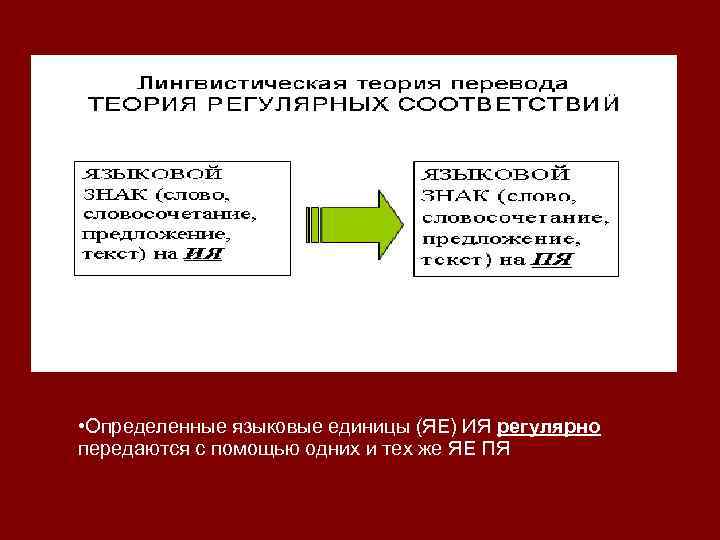 Лингвистическая теория перевода
ТЕОРИЯ РЕГУЛЯРНЫХ СООТВЕТСТВИЙ

ЯЗЫКОВОЙ ЗНАК (слово, словосочетание, предложение, текст) на ИЯ

ЯЗЫКОВОЙ ЗНАК (слово, словосочетание, предложение, текст) на ПЯ

•Определенные языковые единицы (ЯЕ) ИЯ регулярно передаются с помощью одних и тех же ЯЕ ПЯ